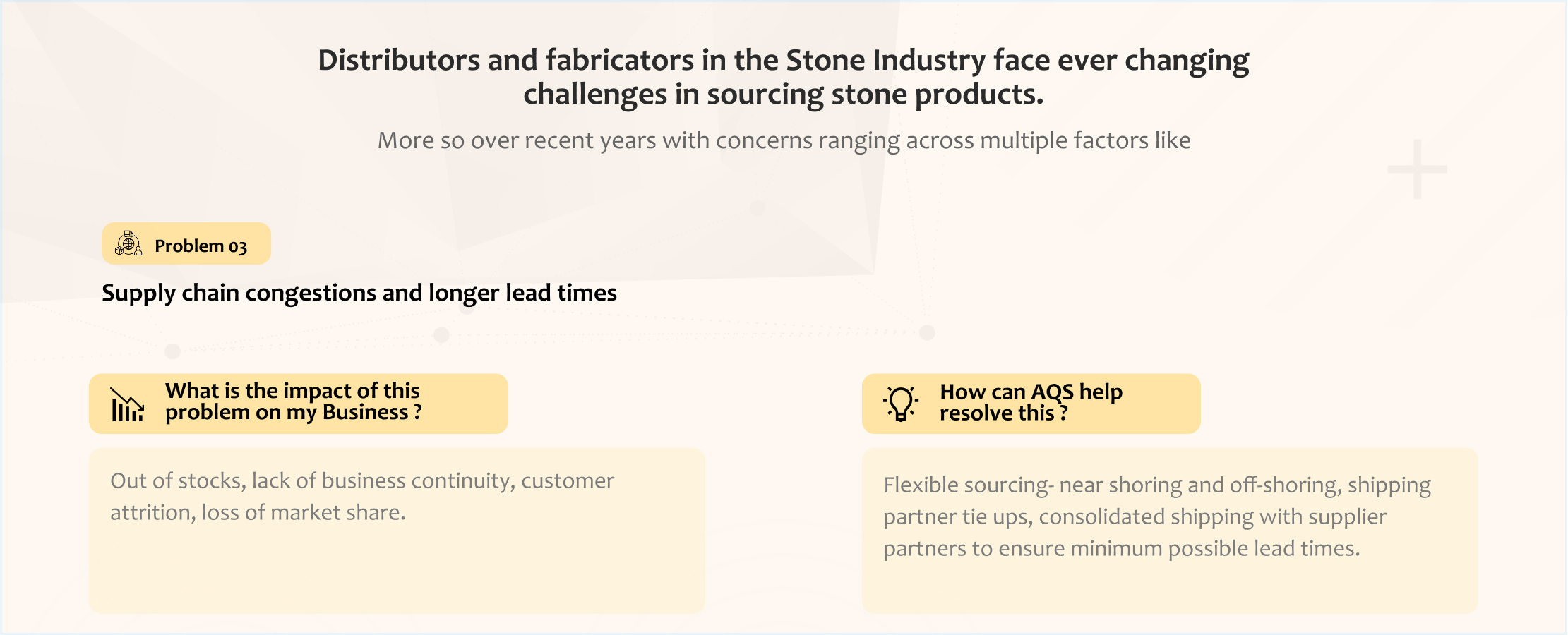 Distributors and fabricators in the Stone Industry face ever changing challenges in sourcing stone products.

More so over recent years with concerns ranging across multiple factors like

Problem 03

Supply chain congestions and longer lead times

What is the impact of this problem on my Business ?

Out of stocks, lack of business continuity, customer attrition, loss of market share.

How can AQS help resolve this ?

Flexible sourcing- near shoring and off-shoring, shipping partner tie ups, consolidated shipping with supplier partners to ensure minimum possible lead times.